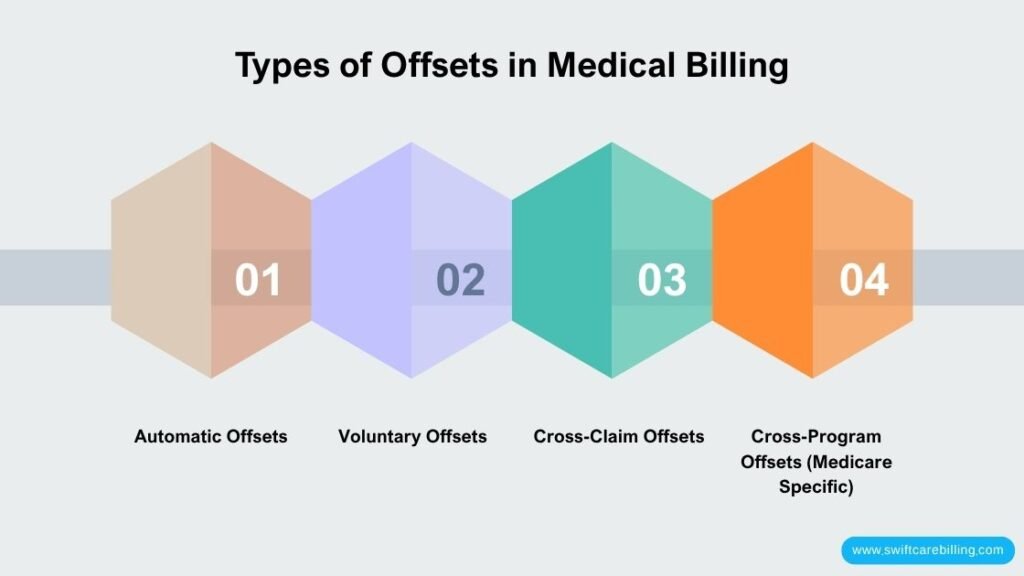 Types of Offsets in Medical Billing

01

02

03

04

Automatic Offsets

Voluntary Offsets

Cross-Claim Offsets

Cross-Program Offsets (Medicare Specific)

www.swiftcarebilling.com